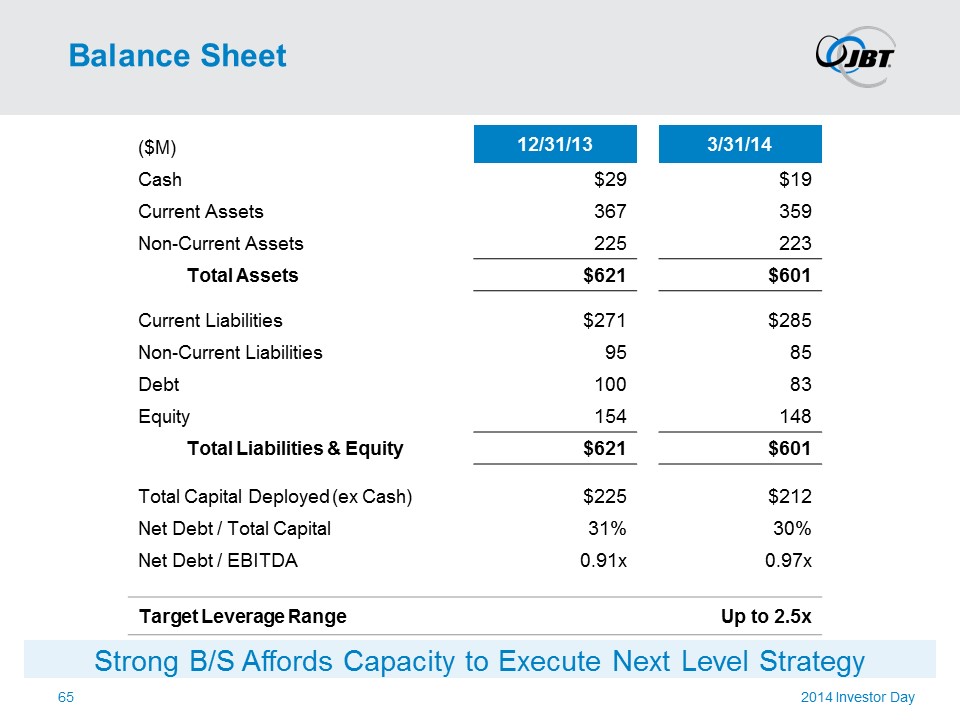 Balance Sheet

JBT

| (\$M) | 12/31/13 | 3/31/14 |
|---|---|---|
| Cash | \$29 | \$19 |
| Current Assets | 367 | 359 |
| Non-Current Assets | 225 | 223 |
| Total Assets | \$621 | \$601 |
| Current Liabilities | \$271 | \$285 |
| Non-Current Liabilities | 95 | 85 |
| Debt | 100 | 83 |
| Equity | 154 | 148 |
| Total Liabilities & Equity | \$621 | \$601 |
| Total Capital Deployed (ex Cash) | \$225 | \$212 |
| Net Debt / Total Capital | 31% | 30% |
| Net Debt / EBITDA | 0.91x | 0.97x |
| Target Leverage Range | | Up to 2.5x |

Strong B/S Affords Capacity to Execute Next Level Strategy

65

2014 Investor Day